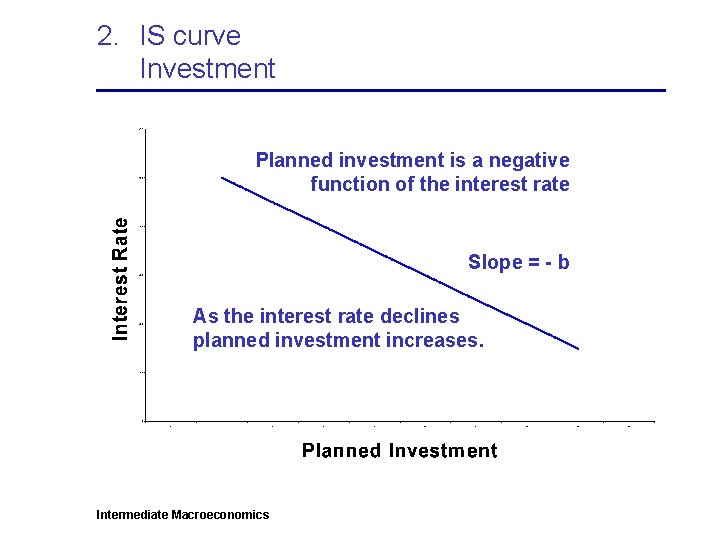 2. IS curve
Investment

Interest Rate

Planned investment is a negative function of the interest rate

Slope = - b

As the interest rate declines planned investment increases.

Planned Investment

Intermediate Macroeconomics